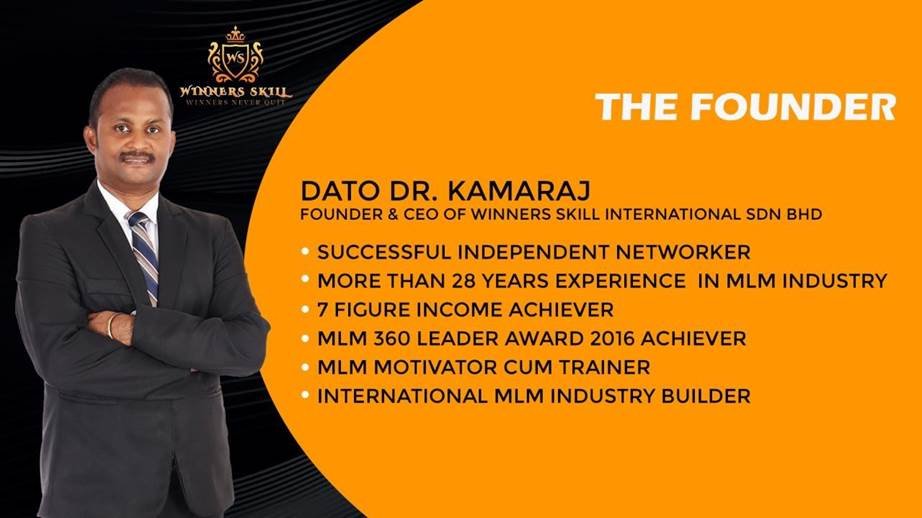 WS
WINNERS SKILL
WINNERS NEVER QUIT

THE FOUNDER

DATO DR. KAMARAJ
FOUNDER & CEO OF WINNERS SKILL INTERNATIONAL SDN BHD

• SUCCESSFUL INDEPENDENT NETWORKER
• MORE THAN 28 YEARS EXPERIENCE IN MLM INDUSTRY
• 7 FIGURE INCOME ACHIEVER
• MLM 360 LEADER AWARD 2016 ACHIEVER
• MLM MOTIVATOR CUM TRAINER
• INTERNATIONAL MLM INDUSTRY BUILDER